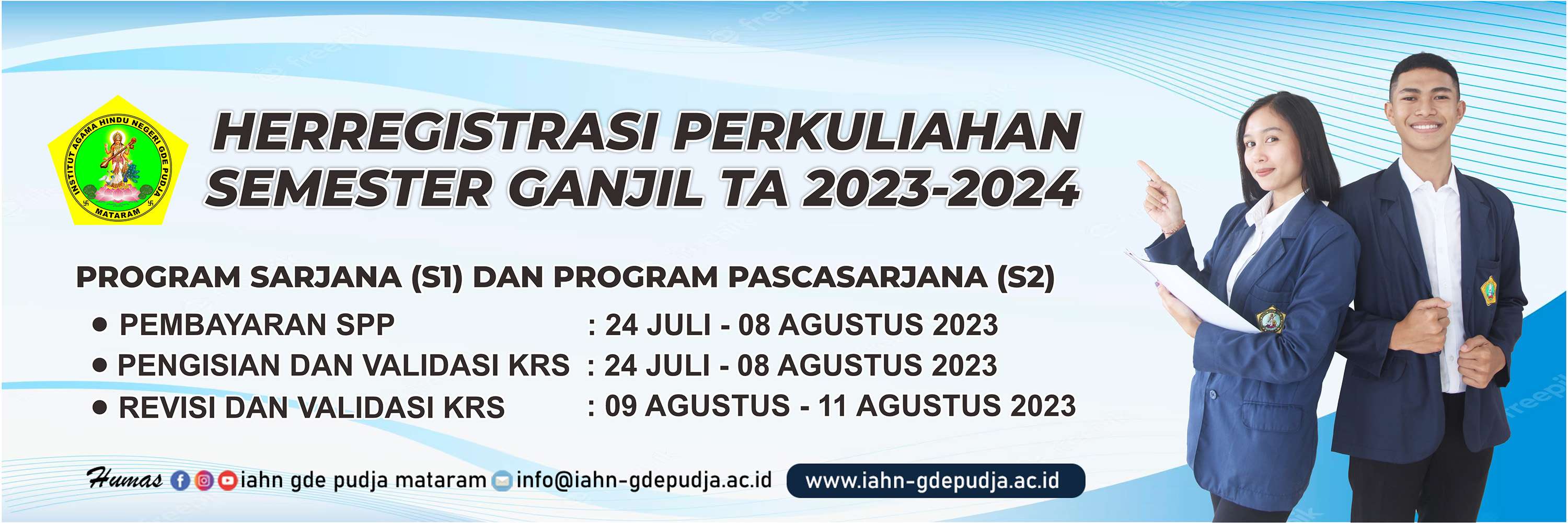 INSTITUT AGAMA HINDU NEGERI GDE PUDJA MATARAM

HERREGISTRASI PERKULIAHAN SEMESTER GANJIL TA 2023-2024

PROGRAM SARJANA (S1) DAN PROGRAM PASCASARJANA (S2)

● PEMBAYARAN SPP : 24 JULI - 08 AGUSTUS 2023
● PENGISIAN DAN VALIDASI KRS : 24 JULI - 08 AGUSTUS 2023
● REVISI DAN VALIDASI KRS : 09 AGUSTUS - 11 AGUSTUS 2023

Humas iahn gde pudja mataram info@iahn-gdepudja.ac.id www.iahn-gdepudja.ac.id